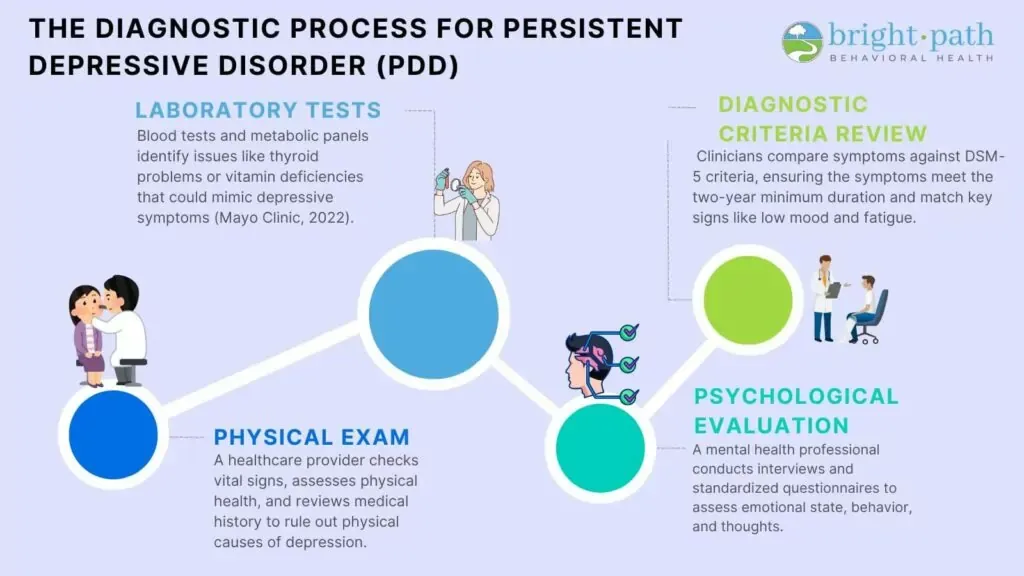 THE DIAGNOSTIC PROCESS FOR PERSISTENT DEPRESSIVE DISORDER (PDD)

bright·path
BEHAVIORAL HEALTH

LABORATORY TESTS
Blood tests and metabolic panels identify issues like thyroid problems or vitamin deficiencies that could mimic depressive symptoms (Mayo Clinic, 2022).

DIAGNOSTIC CRITERIA REVIEW
Clinicians compare symptoms against DSM-5 criteria, ensuring the symptoms meet the two-year minimum duration and match key signs like low mood and fatigue.

PHYSICAL EXAM
A healthcare provider checks vital signs, assesses physical health, and reviews medical history to rule out physical causes of depression.

PSYCHOLOGICAL EVALUATION
A mental health professional conducts interviews and standardized questionnaires to assess emotional state, behavior, and thoughts.